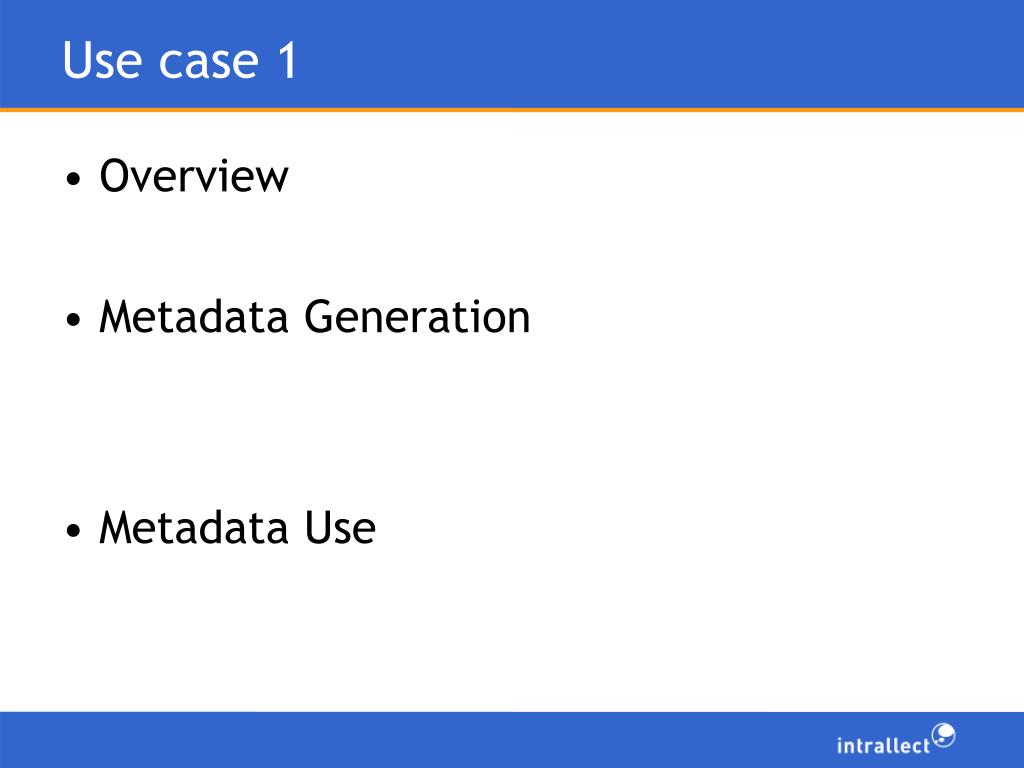 Use case 1

• Overview

• Metadata Generation

• Metadata Use

intrallect